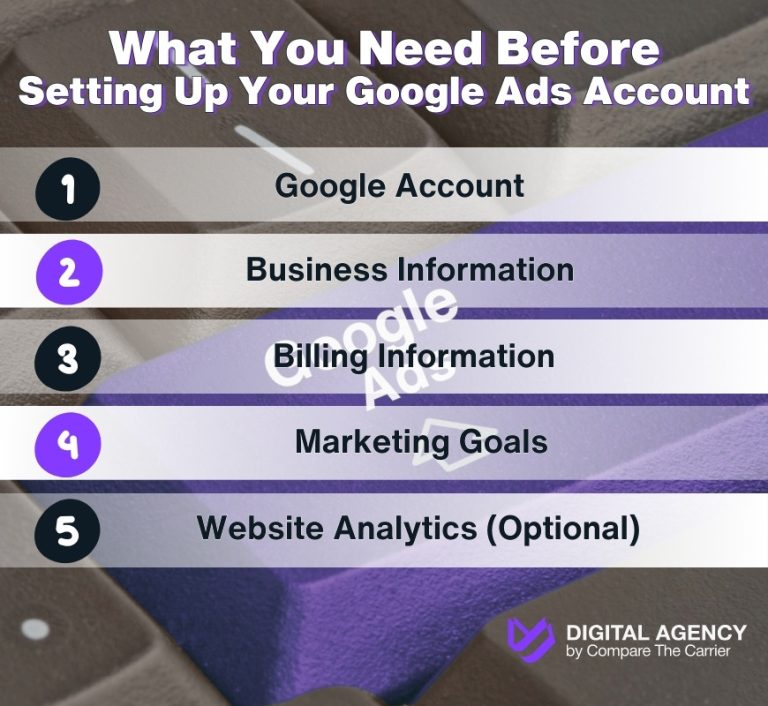 What You Need Before
Setting Up Your Google Ads Account

1 Google Account

2 Business Information

3 Billing Information

4 Marketing Goals

5 Website Analytics (Optional)

Google Ads

DIGITAL AGENCY
by Compare The Carrier